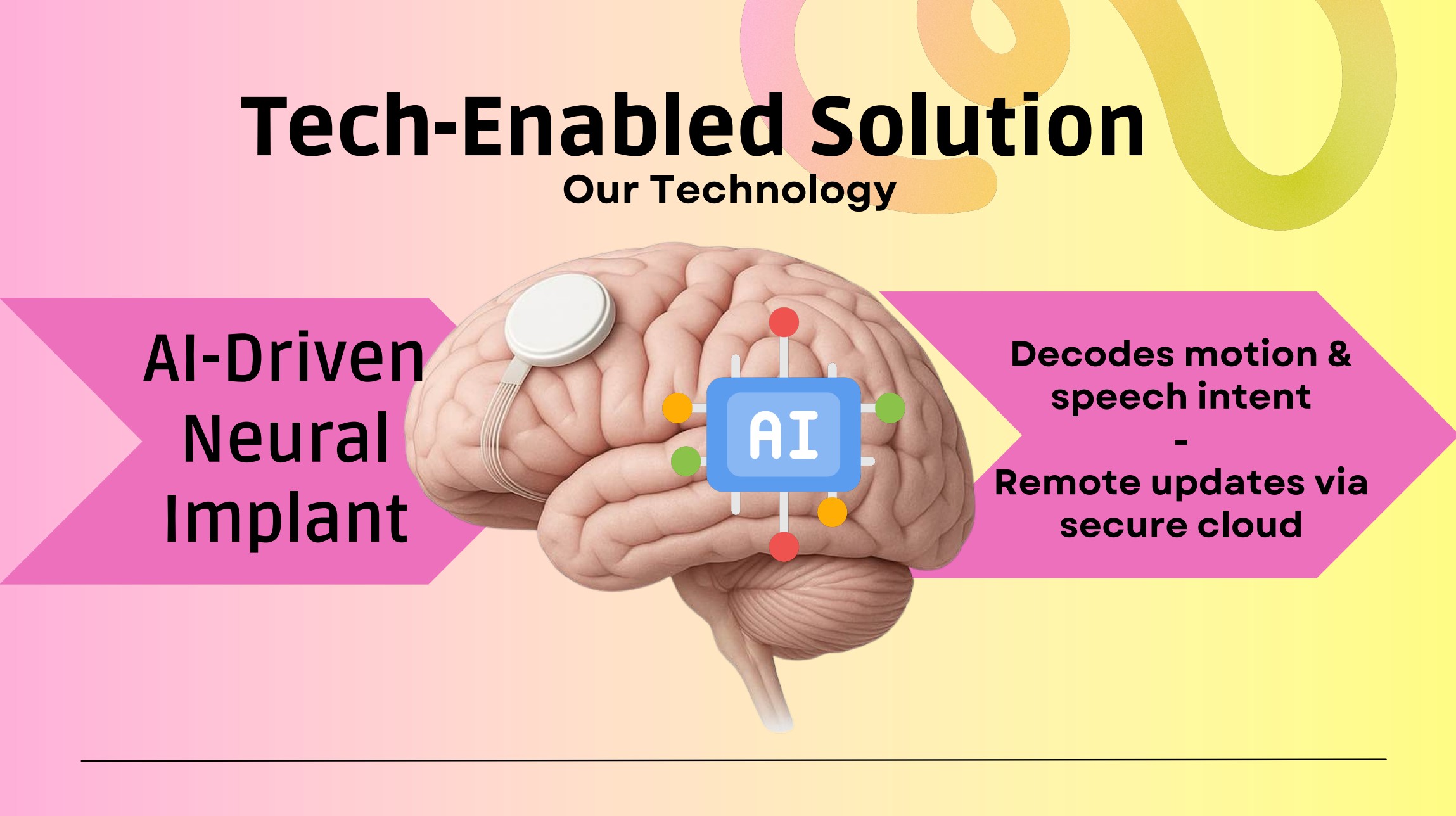 Tech-Enabled Solution
Our Technology

AI-Driven Neural Implant

AI

Decodes motion & speech intent
-
Remote updates via secure cloud